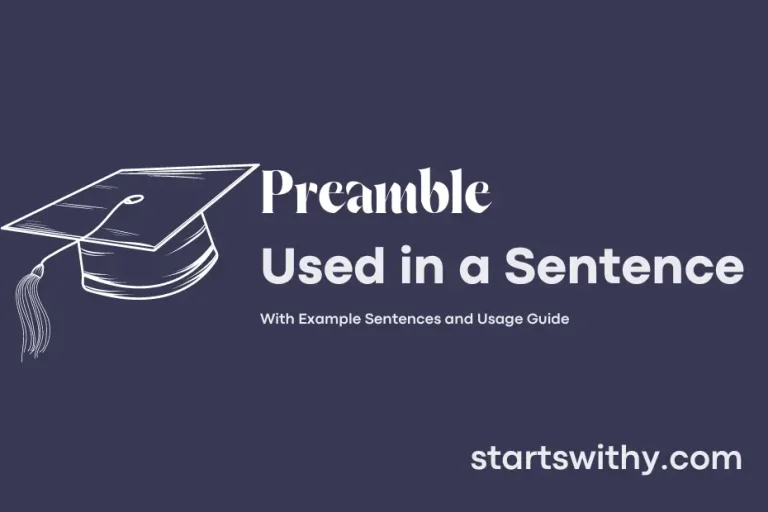 Preamble

Used in a Sentence

With Example Sentences and Usage Guide

startswithy.com